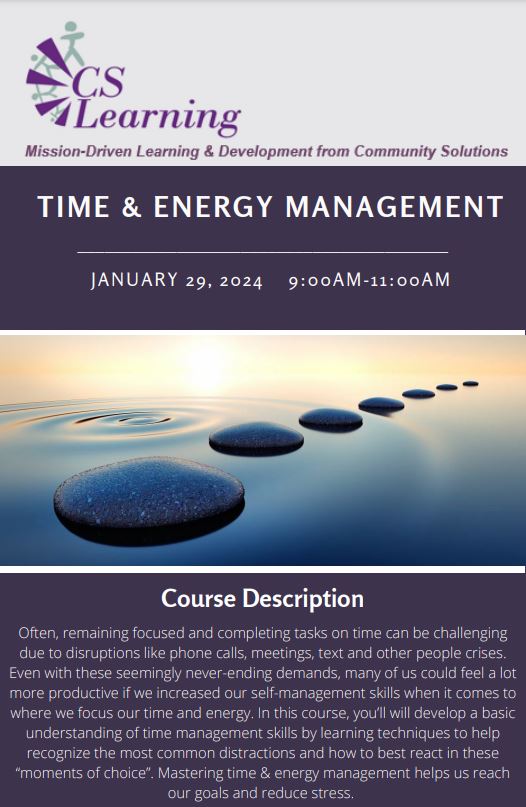 CS Learning

Mission-Driven Learning & Development from Community Solutions

TIME & ENERGY MANAGEMENT

JANUARY 29, 2024 9:00AM-11:00AM

Course Description

Often, remaining focused and completing tasks on time can be challenging due to disruptions like phone calls, meetings, text and other people crises. Even with these seemingly never-ending demands, many of us could feel a lot more productive if we increased our self-management skills when it comes to where we focus our time and energy. In this course, you'll will develop a basic understanding of time management skills by learning techniques to help recognize the most common distractions and how to best react in these "moments of choice". Mastering time & energy management helps us reach our goals and reduce stress.